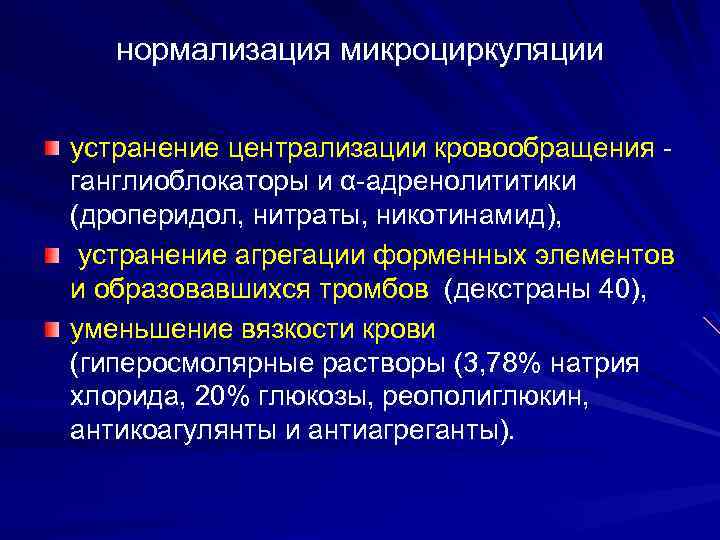 нормализация микроциркуляции

устранение централизации кровообращения - ганглиоблокаторы и α-адренолититики (дроперидол, нитраты, никотинамид),

устранение агрегации форменных элементов и образовавшихся тромбов (декстраны 40),

уменьшение вязкости крови (гиперосмолярные растворы (3,78% натрия хлорида, 20% глюкозы, реополиглюкин, антикоагулянты и антиагреганты).